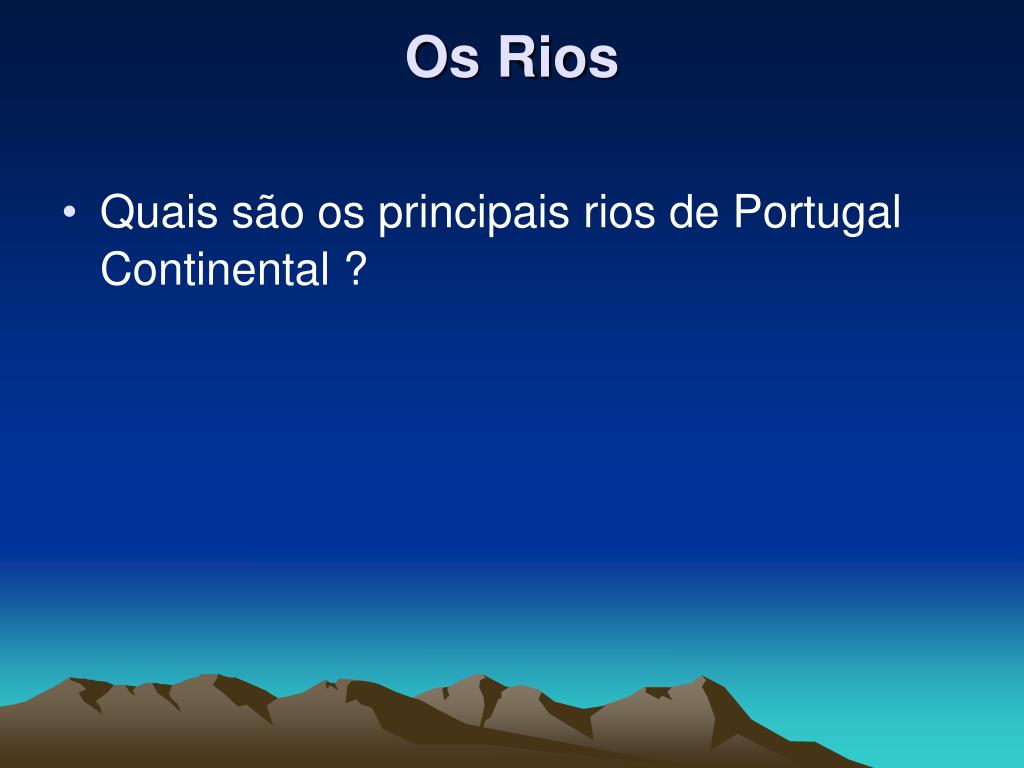 Os Rios

• Quais são os principais rios de Portugal Continental ?